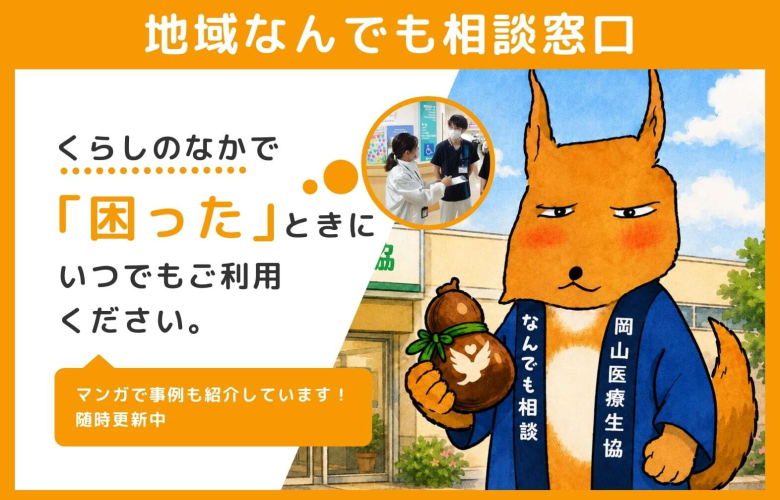 地域なんでも相談窓口

くらしのなかで
「困った」ときに
いつでもご利用
ください。

マンガで事例も紹介しています！
随時更新中

協

なんでも相談

岡山医療生協